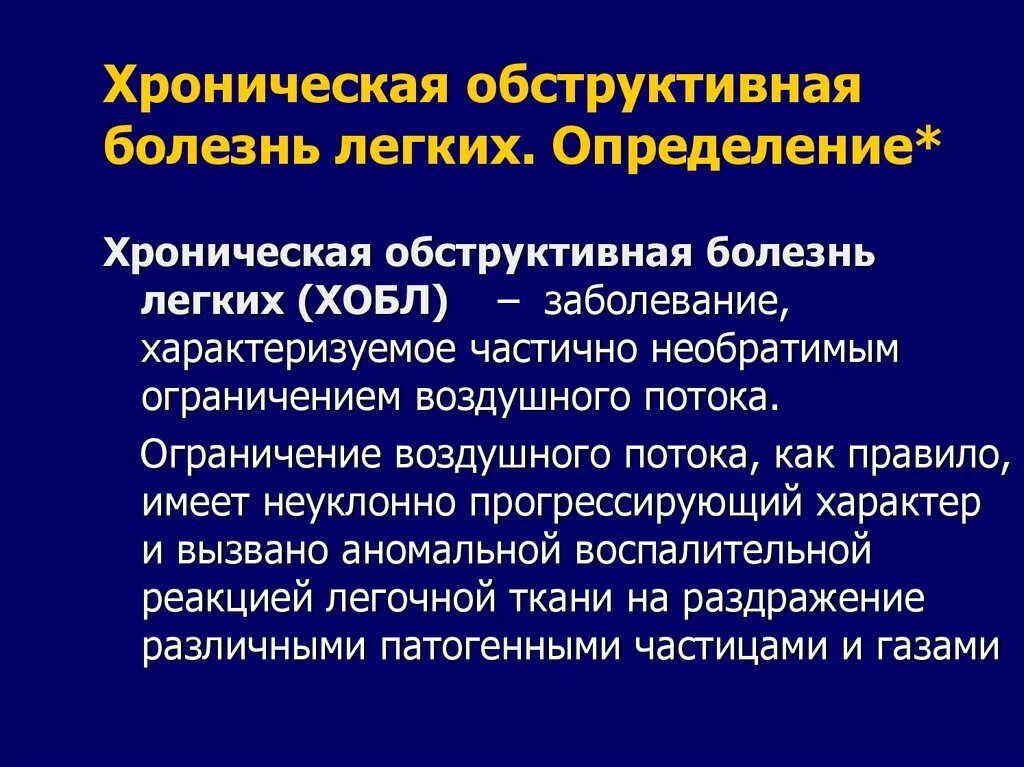 Хроническая обструктивная болезнь легких. Определение*

Хроническая обструктивная болезнь легких (ХОБЛ) – заболевание, характеризуемое частично необратимым ограничением воздушного потока.

Ограничение воздушного потока, как правило, имеет неуклонно прогрессирующий характер и вызвано аномальной воспалительной реакцией легочной ткани на раздражение различными патогенными частицами и газами